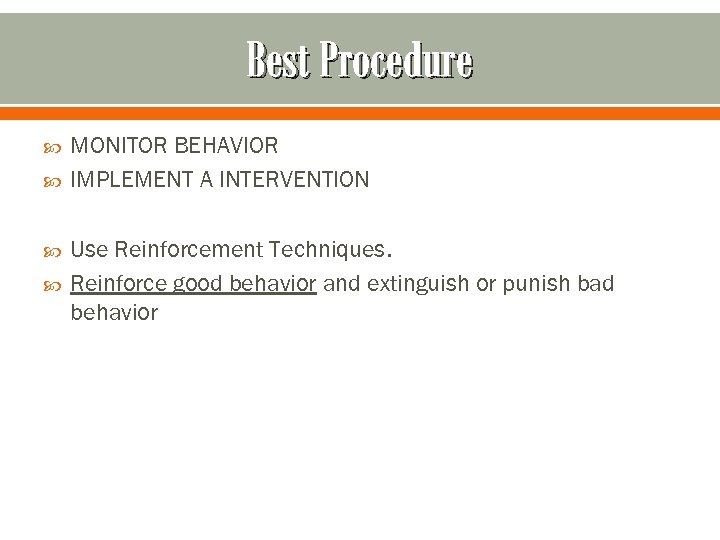 Best Procedure

MONITOR BEHAVIOR
IMPLEMENT A INTERVENTION

Use Reinforcement Techniques.
Reinforce good behavior and extinguish or punish bad behavior